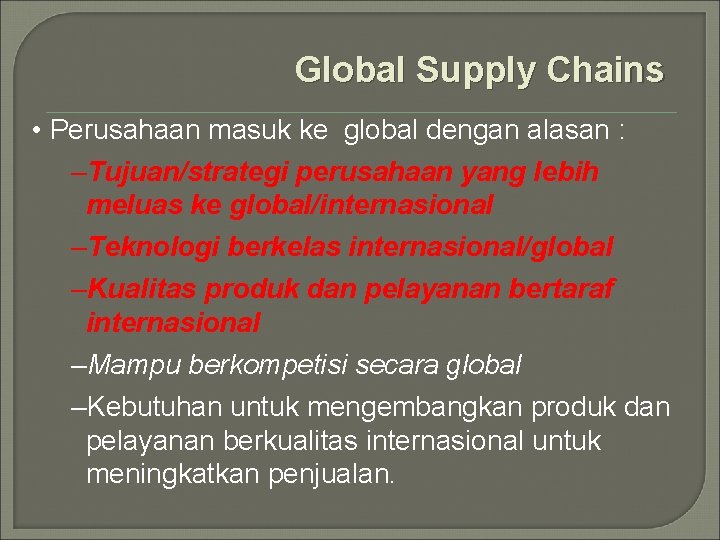 Global Supply Chains

• Perusahaan masuk ke global dengan alasan :

–Tujuan/strategi perusahaan yang lebih meluas ke global/internasional

–Teknologi berkelas internasional/global

–Kualitas produk dan pelayanan bertaraf internasional

–Mampu berkompetisi secara global

–Kebutuhan untuk mengembangkan produk dan pelayanan berkualitas internasional untuk meningkatkan penjualan.